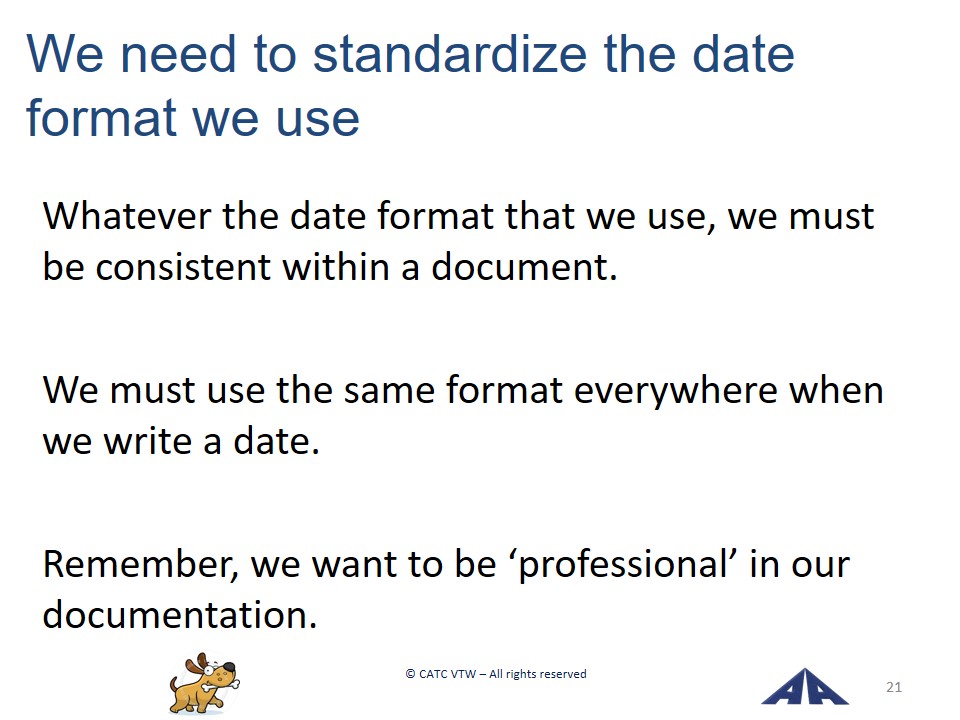 We need to standardize the date format we use

Whatever the date format that we use, we must be consistent within a document.

We must use the same format everywhere when we write a date.

Remember, we want to be ‘professional’ in our documentation.

© CATC VTW – All rights reserved

21